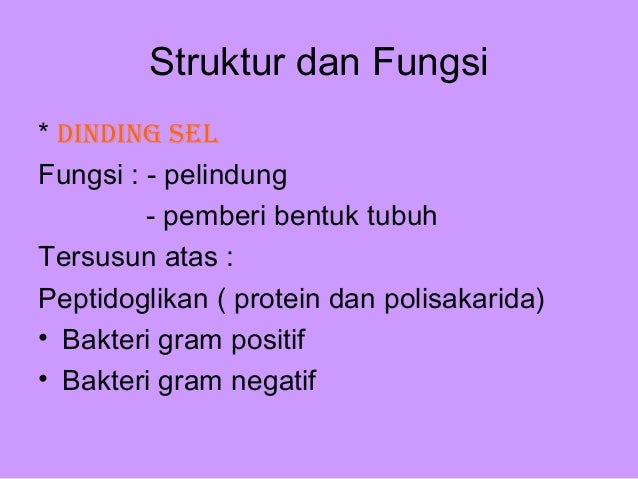 Struktur dan Fungsi

* DINDING SEL

Fungsi : - pelindung

- pemberi bentuk tubuh

Tersusun atas :

Peptidoglikan ( protein dan polisakarida)

• Bakteri gram positif
• Bakteri gram negatif